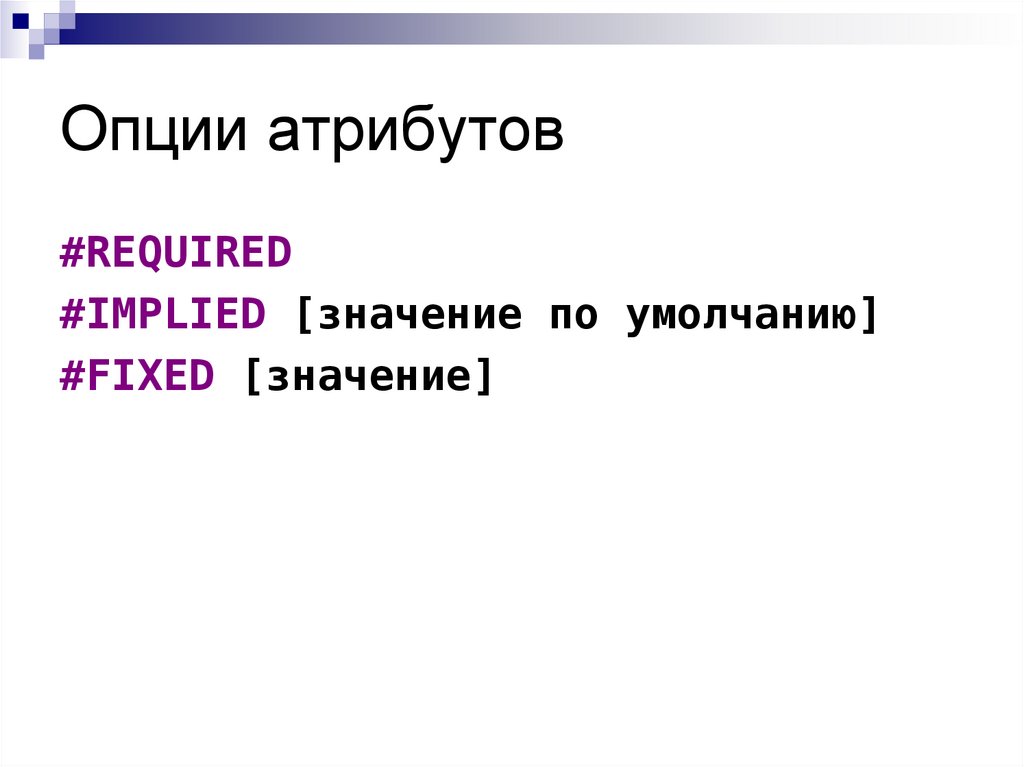 Опции атрибутов

#REQUIRED
#IMPLIED [значение по умолчанию]
#FIXED [значение]